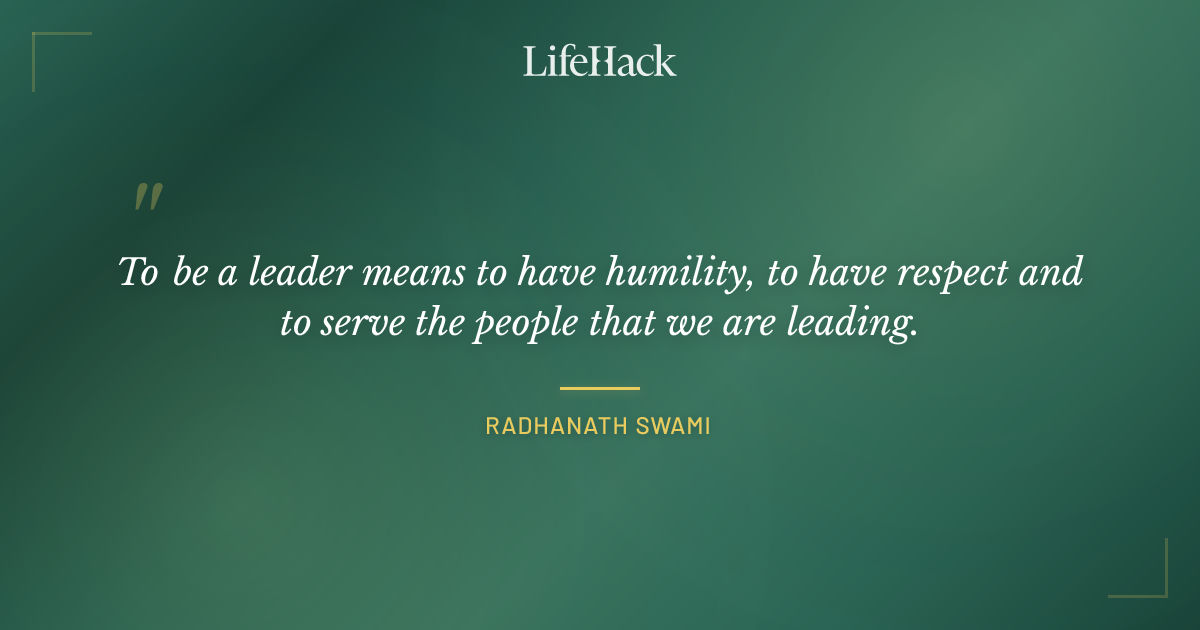 LifeHack

"

To be a leader means to have humility, to have respect and to serve the people that we are leading.

RADHANATH SWAMI